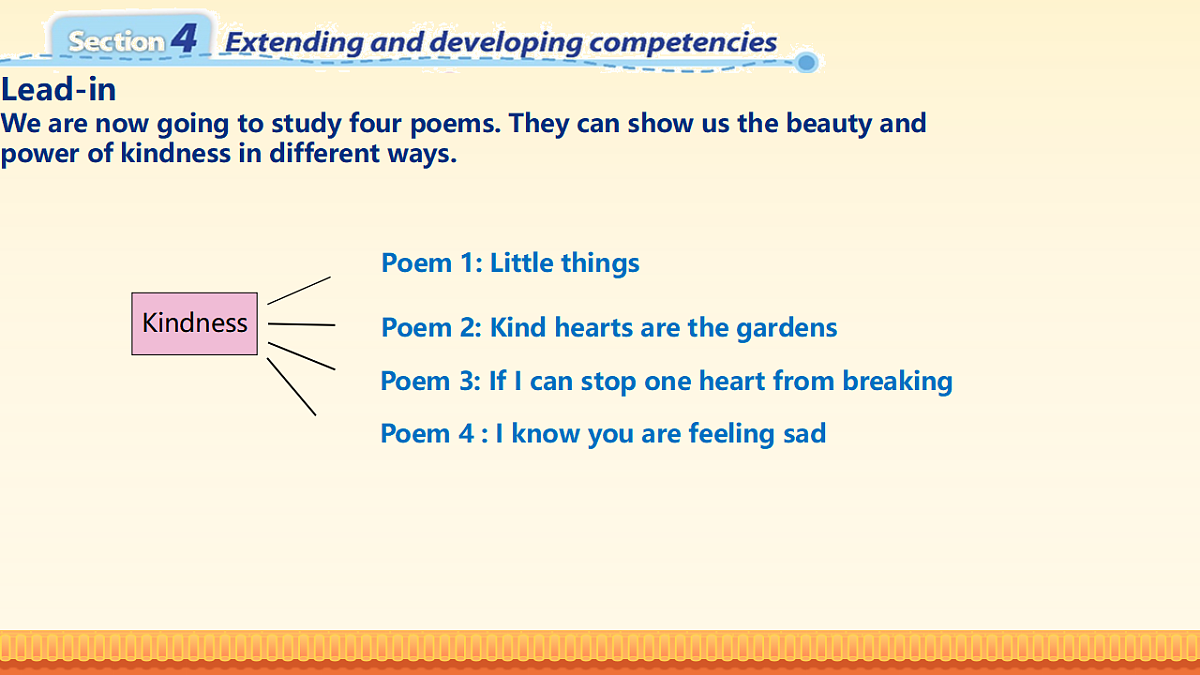 Section 4 Extending and developing competencies

Lead-in
We are now going to study four poems. They can show us the beauty and power of kindness in different ways.

Kindness

Poem 1: Little things

Poem 2: Kind hearts are the gardens

Poem 3: If I can stop one heart from breaking

Poem 4 : I know you are feeling sad